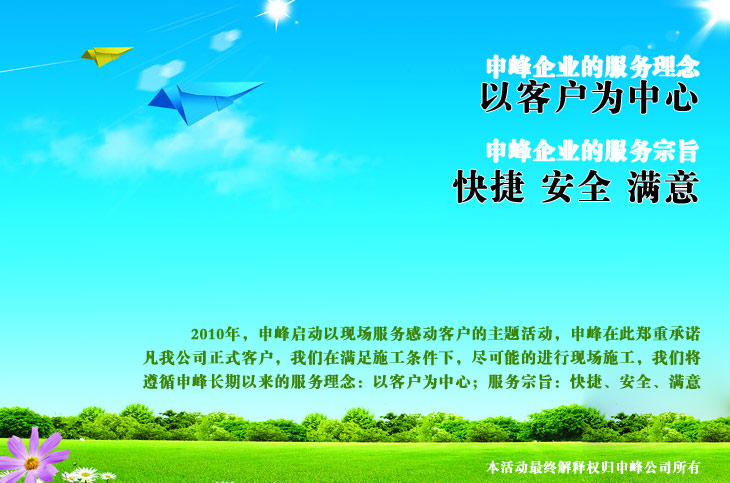 申峰企业的服务理念
以客户为中心

申峰企业的服务宗旨
快捷 安全 满意

2010年，申峰启动以现场服务感动客户的主题活动，申峰在此郑重承诺凡我公司正式客户，我们在满足施工条件下，尽可能的进行现场施工，我们将遵循申峰长期以来的服务理念：以客户为中心；服务宗旨：快捷、安全、满意

本活动最终解释权归申峰公司所有